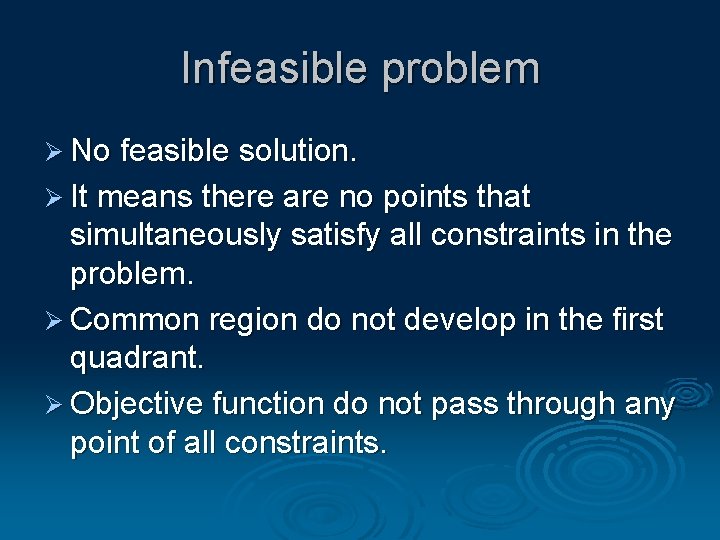 Infeasible problem

➢ No feasible solution.

➢ It means there are no points that simultaneously satisfy all constraints in the problem.

➢ Common region do not develop in the first quadrant.

➢ Objective function do not pass through any point of all constraints.